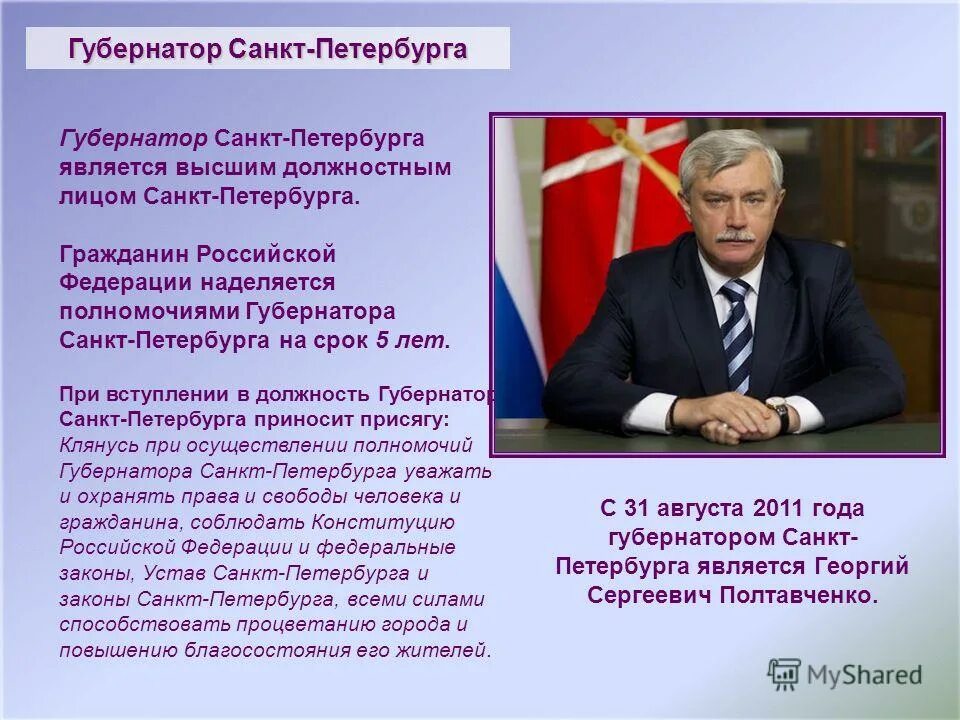 Губернатор Санкт-Петербурга

Губернатор Санкт-Петербурга является высшим должностным лицом Санкт-Петербурга.

Гражданин Российской Федерации наделяется полномочиями Губернатора Санкт-Петербурга на срок 5 лет.

При вступлении в должность Губернатор Санкт-Петербурга приносит присягу: Клянусь при осуществлении полномочий Губернатора Санкт-Петербурга уважать и охранять права и свободы человека и гражданина, соблюдать Конституцию Российской Федерации и федеральные законы, Устав Санкт-Петербурга и законы Санкт-Петербурга, всеми силами способствовать процветанию города и повышению благосостояния его жителей.

С 31 августа 2011 года губернатором Санкт-Петербурга является Георгий Сергеевич Полтавченко.

MyShared